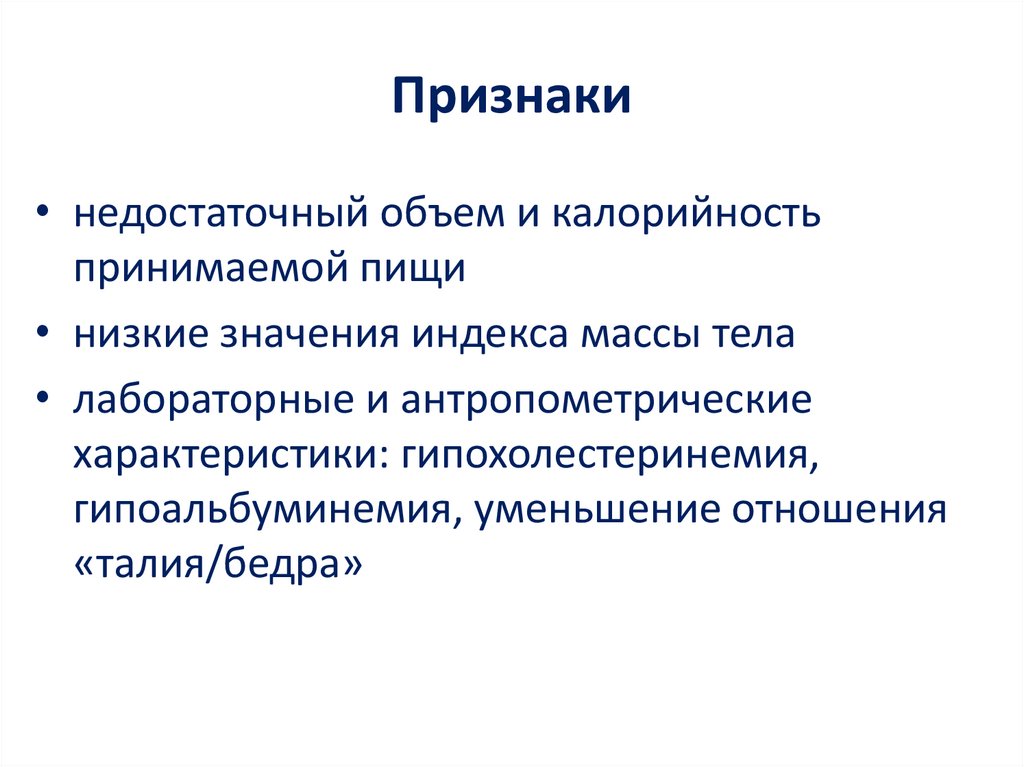 Признаки

• недостаточный объем и калорийность принимаемой пищи
• низкие значения индекса массы тела
• лабораторные и антропометрические характеристики: гипохолестеринемия, гипоальбуминемия, уменьшение отношения «талия/бедра»